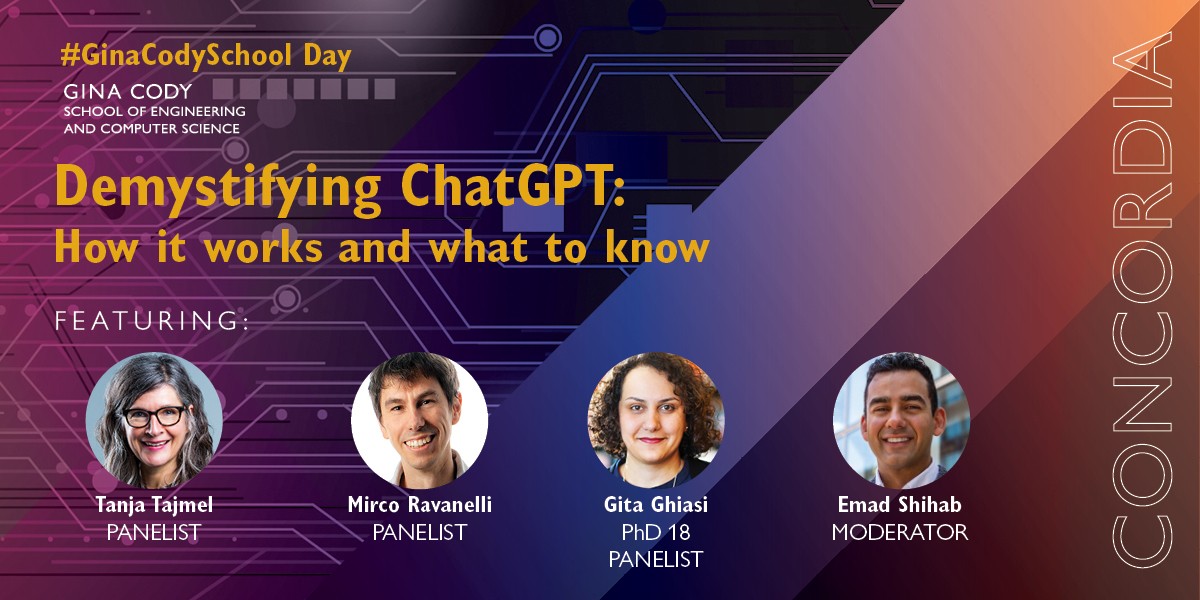 #GinaCodySchool Day

GINA CODY
SCHOOL OF ENGINEERING
AND COMPUTER SCIENCE

Demystifying ChatGPT:
How it works and what to know

FEATURING:

Tanja Tajmel
PANELIST

Mirco Ravanelli
PANELIST

Gita Ghiasi
PhD 18
PANELIST

Emad Shihab
MODERATOR

CONCORDIA